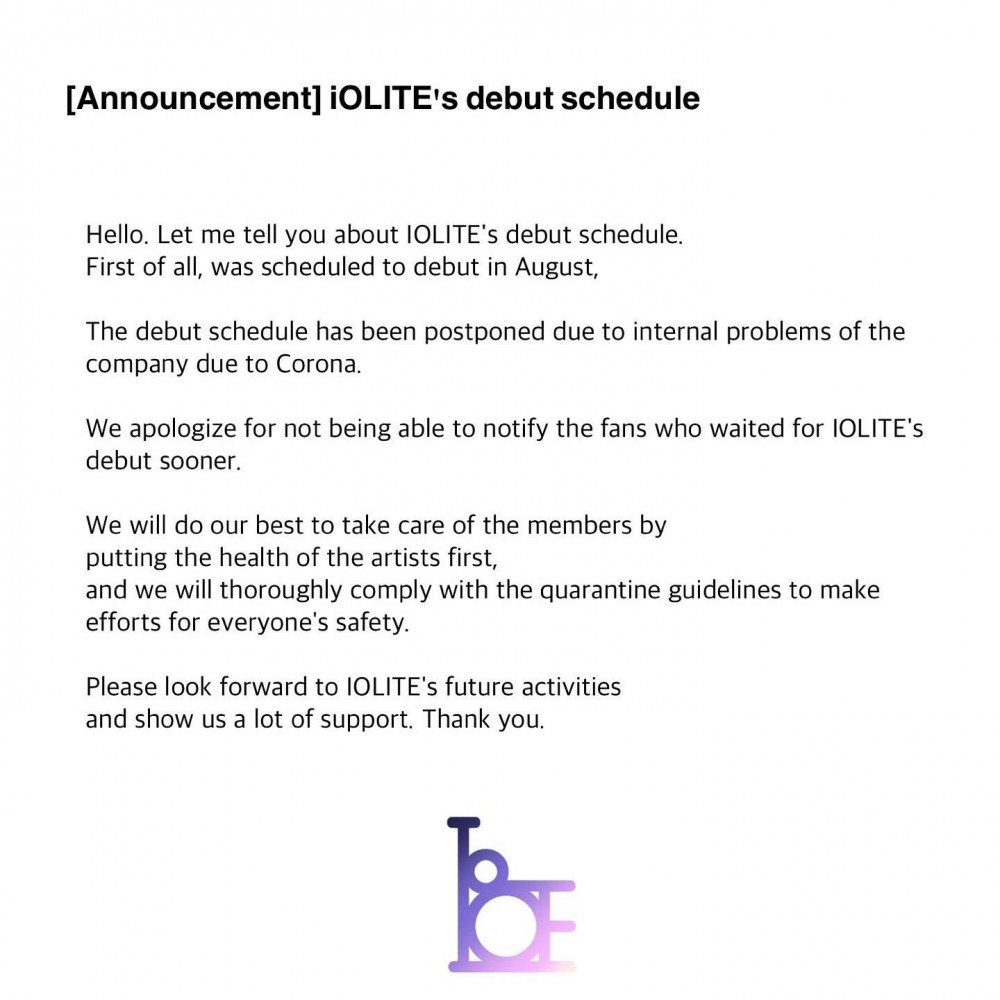 [Announcement] iOLITE's debut schedule

Hello. Let me tell you about IOLITE's debut schedule.
First of all, was scheduled to debut in August,

The debut schedule has been postponed due to internal problems of the company due to Corona.

We apologize for not being able to notify the fans who waited for IOLITE's debut sooner.

We will do our best to take care of the members by putting the health of the artists first, and we will thoroughly comply with the quarantine guidelines to make efforts for everyone's safety.

Please look forward to IOLITE's future activities and show us a lot of support. Thank you.